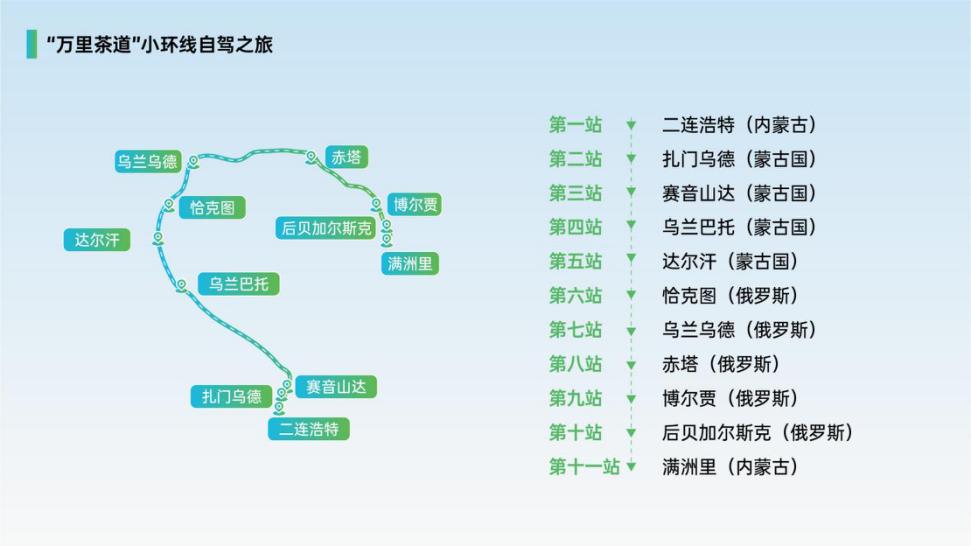 “万里茶道”小环线自驾之旅

乌兰乌德
赤塔
恰克图
博尔贾
后贝加尔斯克
达尔汗
满洲里
乌兰巴托
赛音山达
扎门乌德
二连浩特

第一站 二连浩特（内蒙古）
第二站 扎门乌德（蒙古国）
第三站 赛音山达（蒙古国）
第四站 乌兰巴托（蒙古国）
第五站 达尔汗（蒙古国）
第六站 恰克图（俄罗斯）
第七站 乌兰乌德（俄罗斯）
第八站 赤塔（俄罗斯）
第九站 博尔贾（俄罗斯）
第十站 后贝加尔斯克（俄罗斯）
第十一站 满洲里（内蒙古）